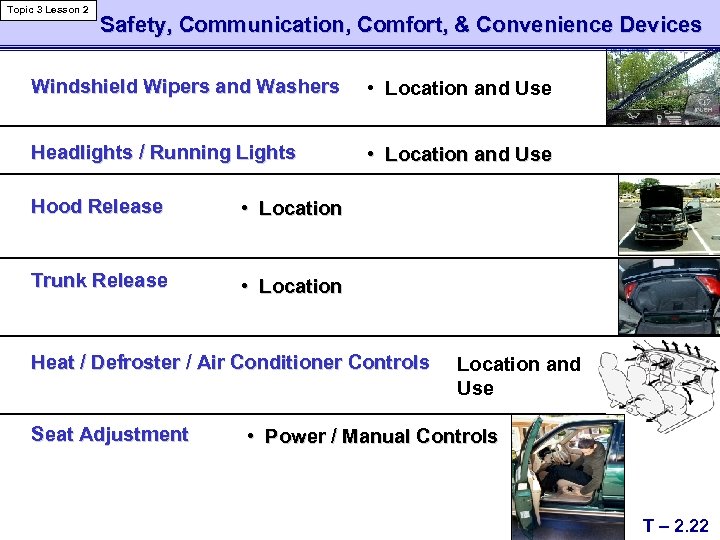 Topic 3 Lesson 2

Safety, Communication, Comfort, & Convenience Devices

Windshield Wipers and Washers
• Location and Use

Headlights / Running Lights
• Location and Use

Hood Release
• Location

Trunk Release
• Location

Heat / Defroster / Air Conditioner Controls
Location and Use

Seat Adjustment
• Power / Manual Controls

T – 2.22